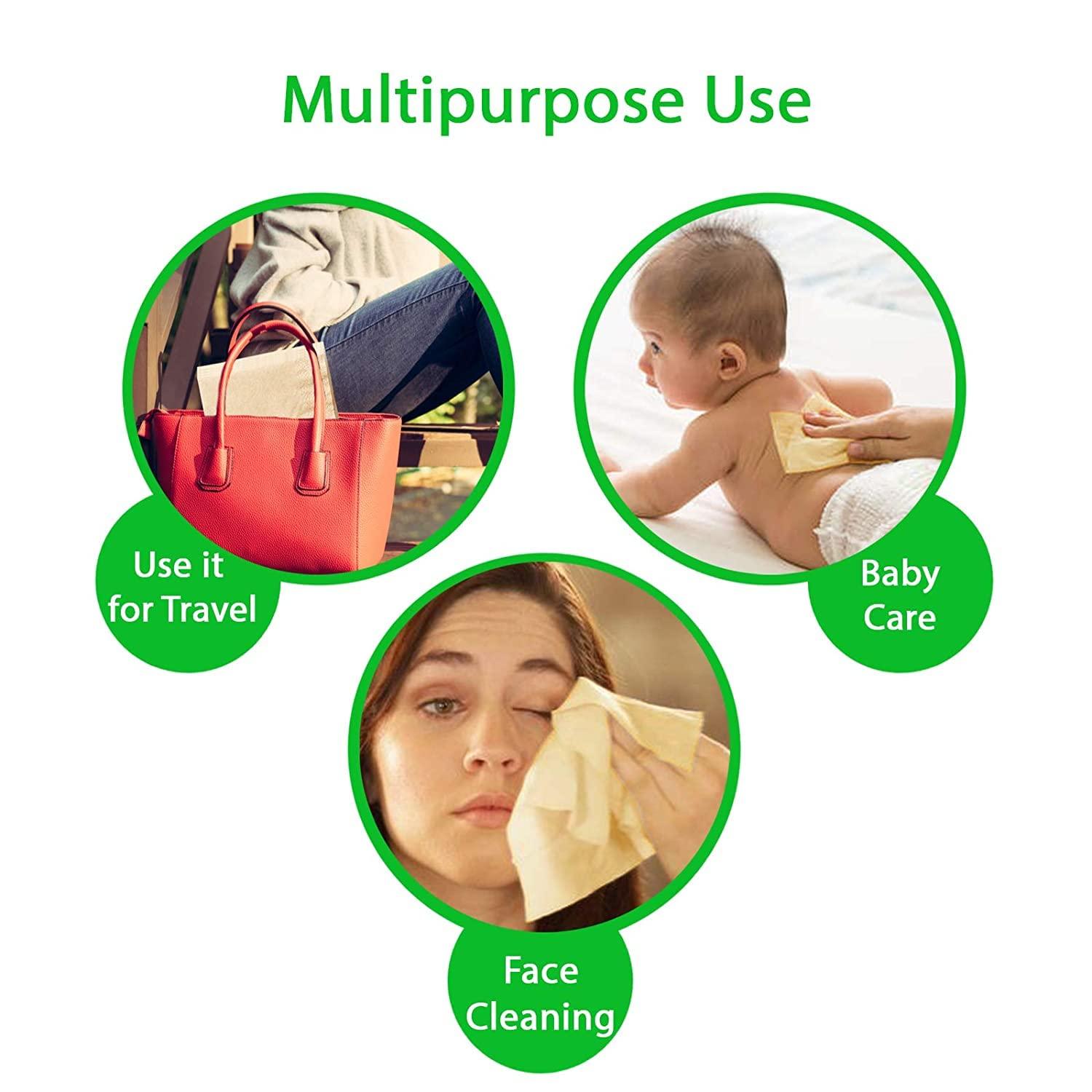 Multipurpose Use

Use it for Travel

Baby Care

Face Cleaning